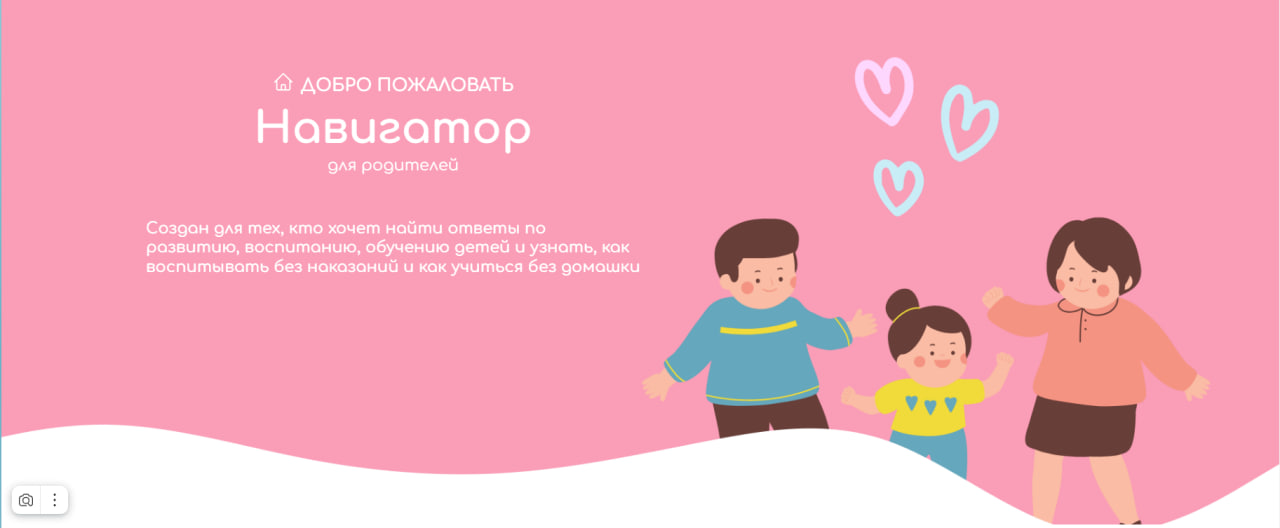 ДОБРО ПОЖАЛОВАТЬ
Навигатор
для родителей

Создан для тех, кто хочет найти ответы по развитию, воспитанию, обучению детей и узнать, как воспитывать без наказаний и как учиться без домашки